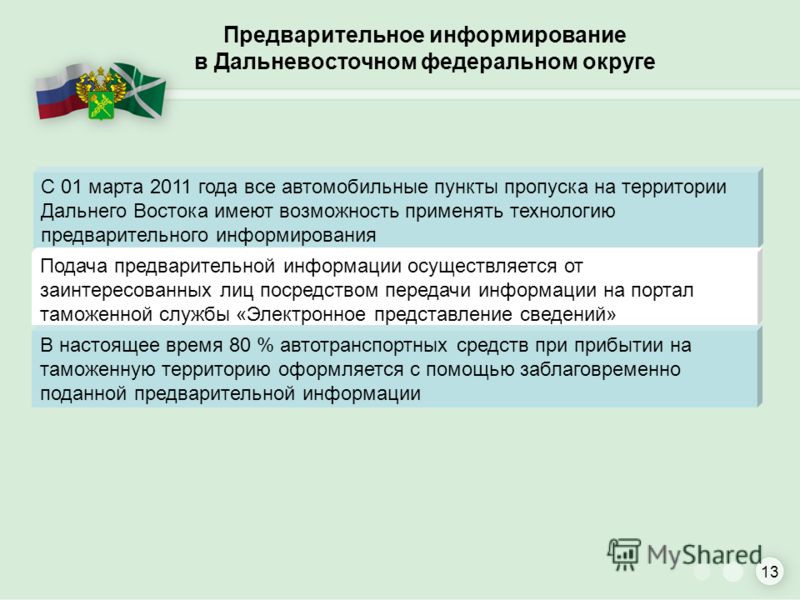 Предварительное информирование в Дальневосточном федеральном округе

С 01 марта 2011 года все автомобильные пункты пропуска на территории Дальнего Востока имеют возможность применять технологию предварительного информирования

Подача предварительной информации осуществляется от заинтересованных лиц посредством передачи информации на портал таможенной службы «Электронное представление сведений»

В настоящее время 80 % автотранспортных средств при прибытии на таможенную территорию оформляется с помощью заблаговременно поданной предварительной информации

MyShared

13